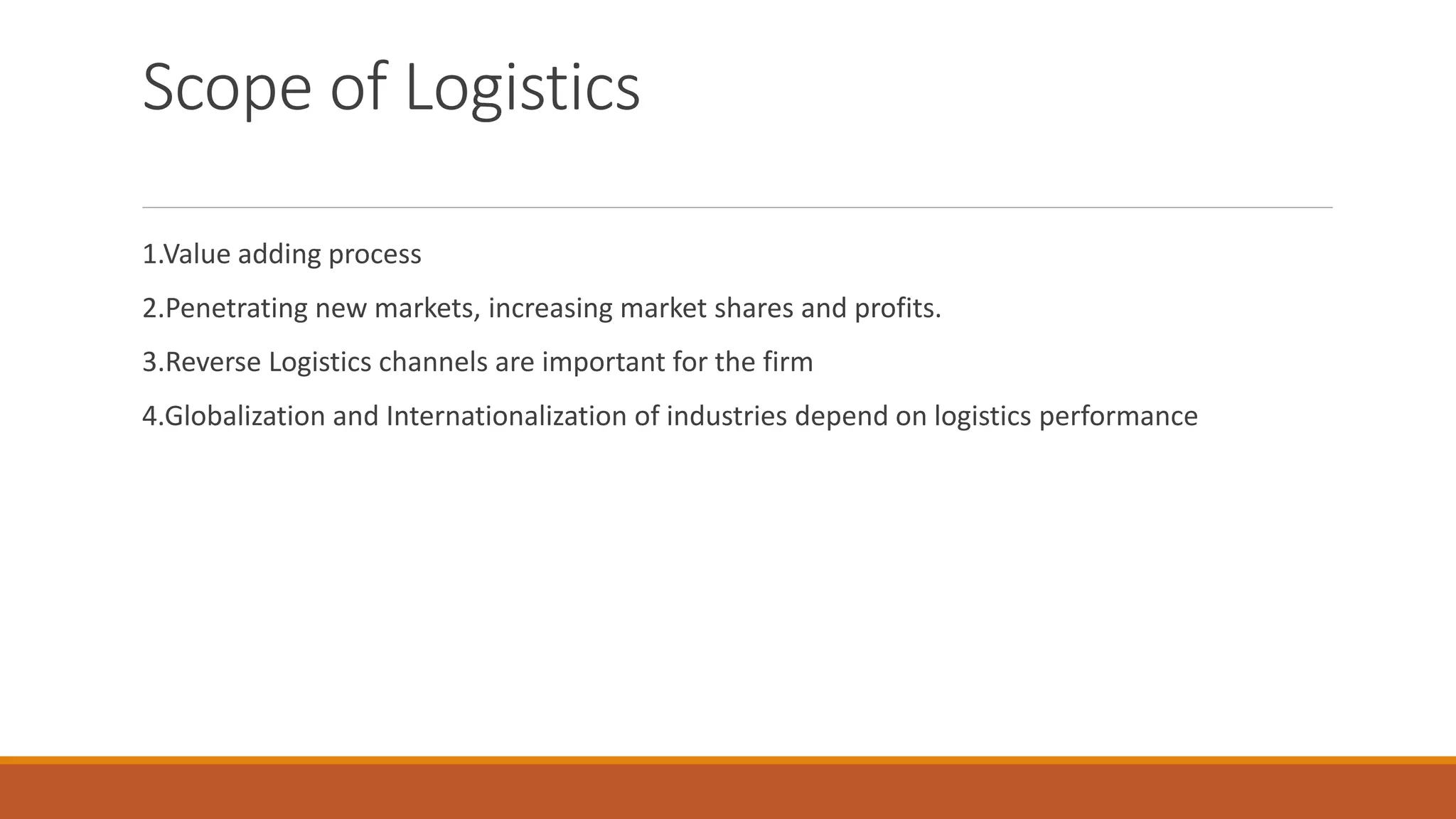 Scope of Logistics

1.Value adding process

2.Penetrating new markets, increasing market shares and profits.

3.Reverse Logistics channels are important for the firm

4.Globalization and Internationalization of industries depend on logistics performance